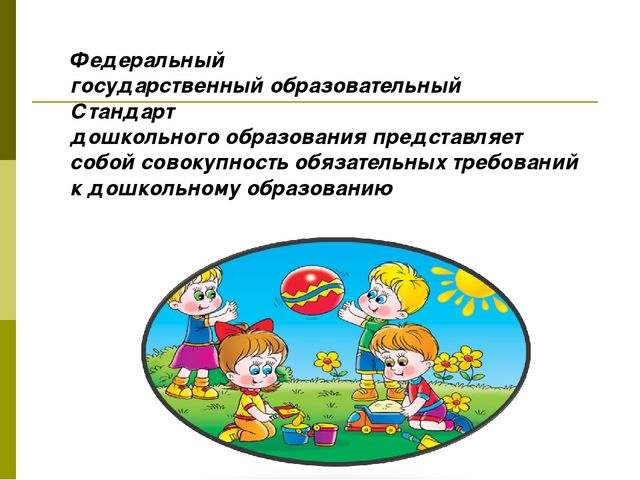 Федеральный
государственный образовательный
Стандарт
дошкольного образования представляет собой совокупность обязательных требований к дошкольному образованию